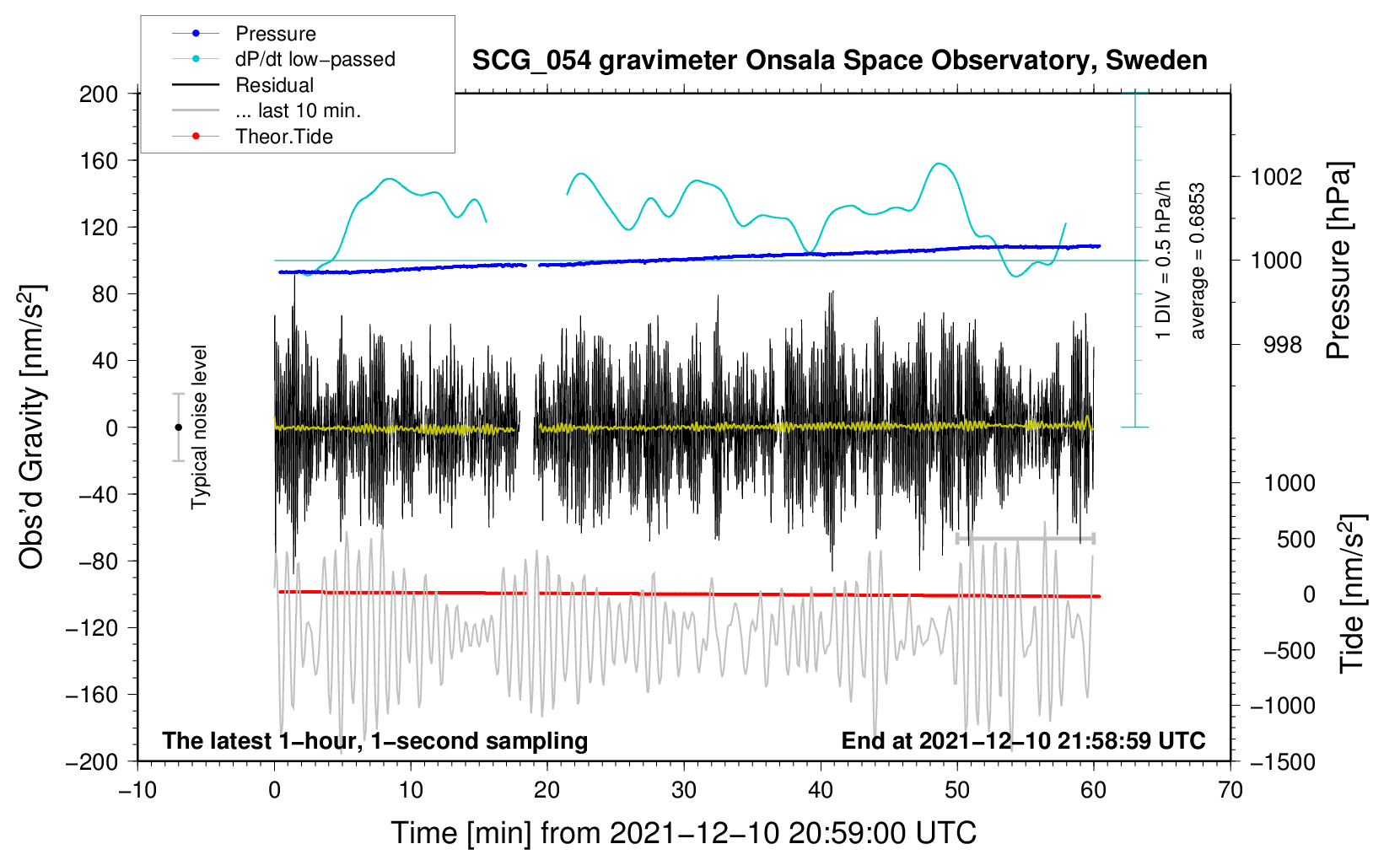 Pressure
dP/dt low−passed
Residual
... last 10 min.
Theor.Tide

SCG_054 gravimeter Onsala Space Observatory, Sweden

200
160
120
80
40
0
−40
−80
−120
−160
−200

Obs'd Gravity [nm/s$^2$]

Typical noise level

1 DIV = 0.5 hPa/h
average = 0.6853

1002
1000
998

Pressure [hPa]

1000
500
0
−500
−1000
−1500

Tide [nm/s$^2$]

The latest 1−hour, 1−second sampling
End at 2021−12−10 21:58:59 UTC

−10
0
10
20
30
40
50
60
70

Time [min] from 2021−12−10 20:59:00 UTC